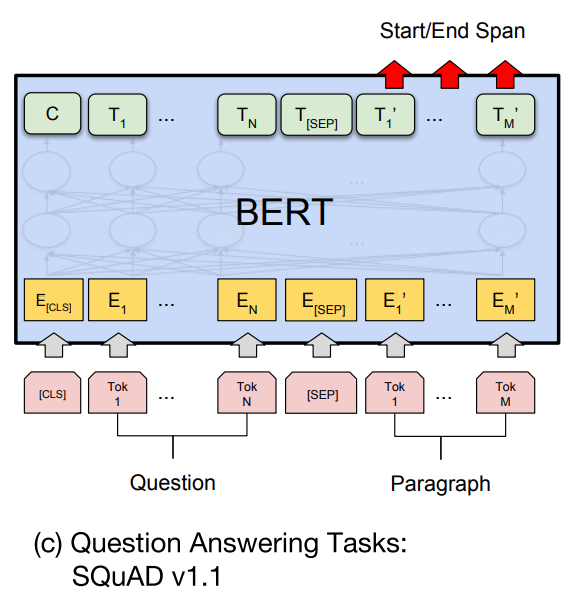 Start/End Span

C $T_1$ ... $T_N$ $T_{[SEP]}$ $T_1'$ ... $T_M'$

BERT

$E_{[CLS]}$ $E_1$ ... $E_N$ $E_{[SEP]}$ $E_1'$ ... $E_M'$

[CLS] Tok 1 ... Tok N [SEP] Tok 1 ... Tok M

Question

Paragraph

(c) Question Answering Tasks: SQuAD v1.1